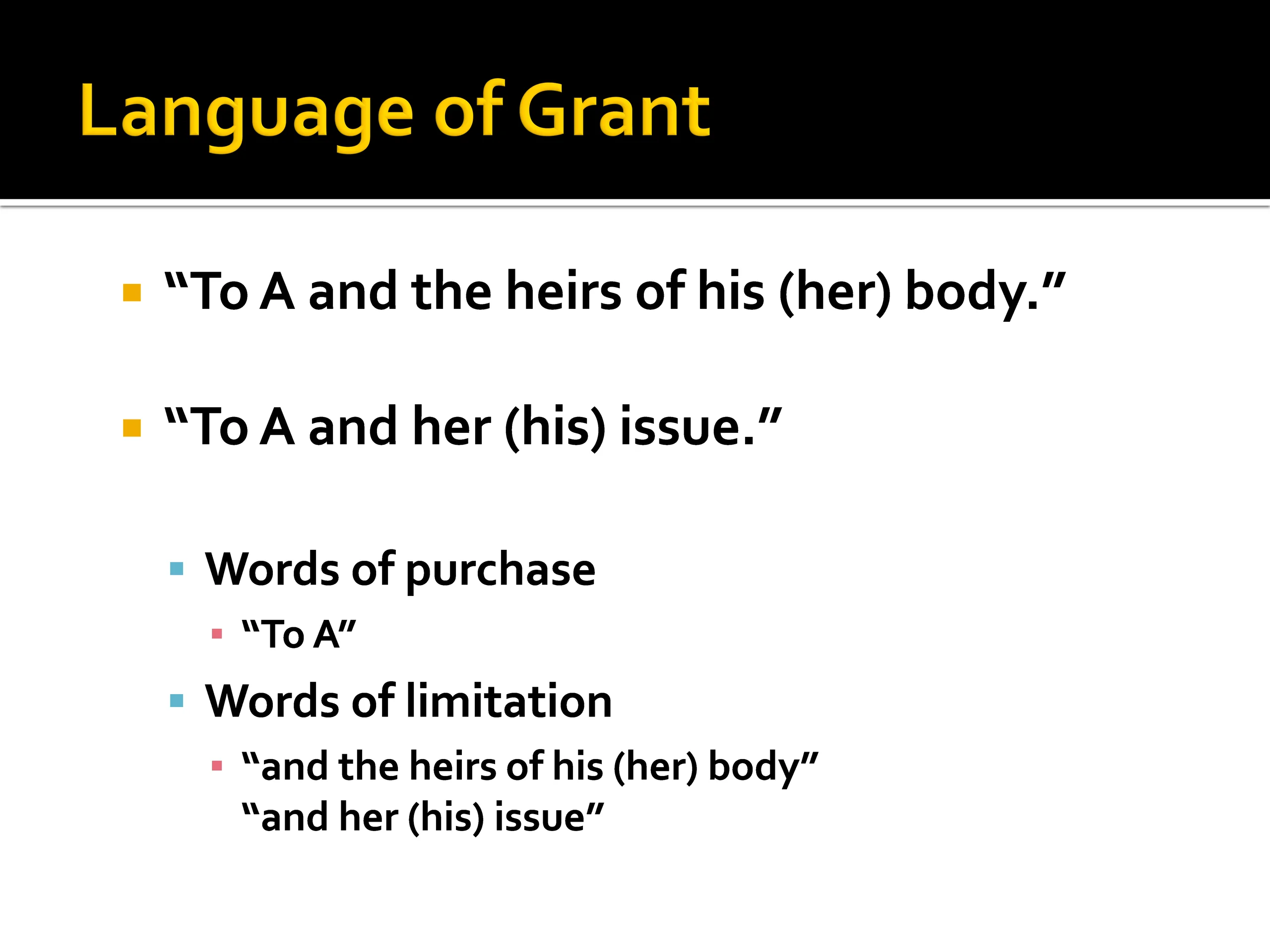 Language of Grant

“To A and the heirs of his (her) body.”

“To A and her (his) issue.”

Words of purchase

“To A”

Words of limitation

“and the heirs of his (her) body”
“and her (his) issue”